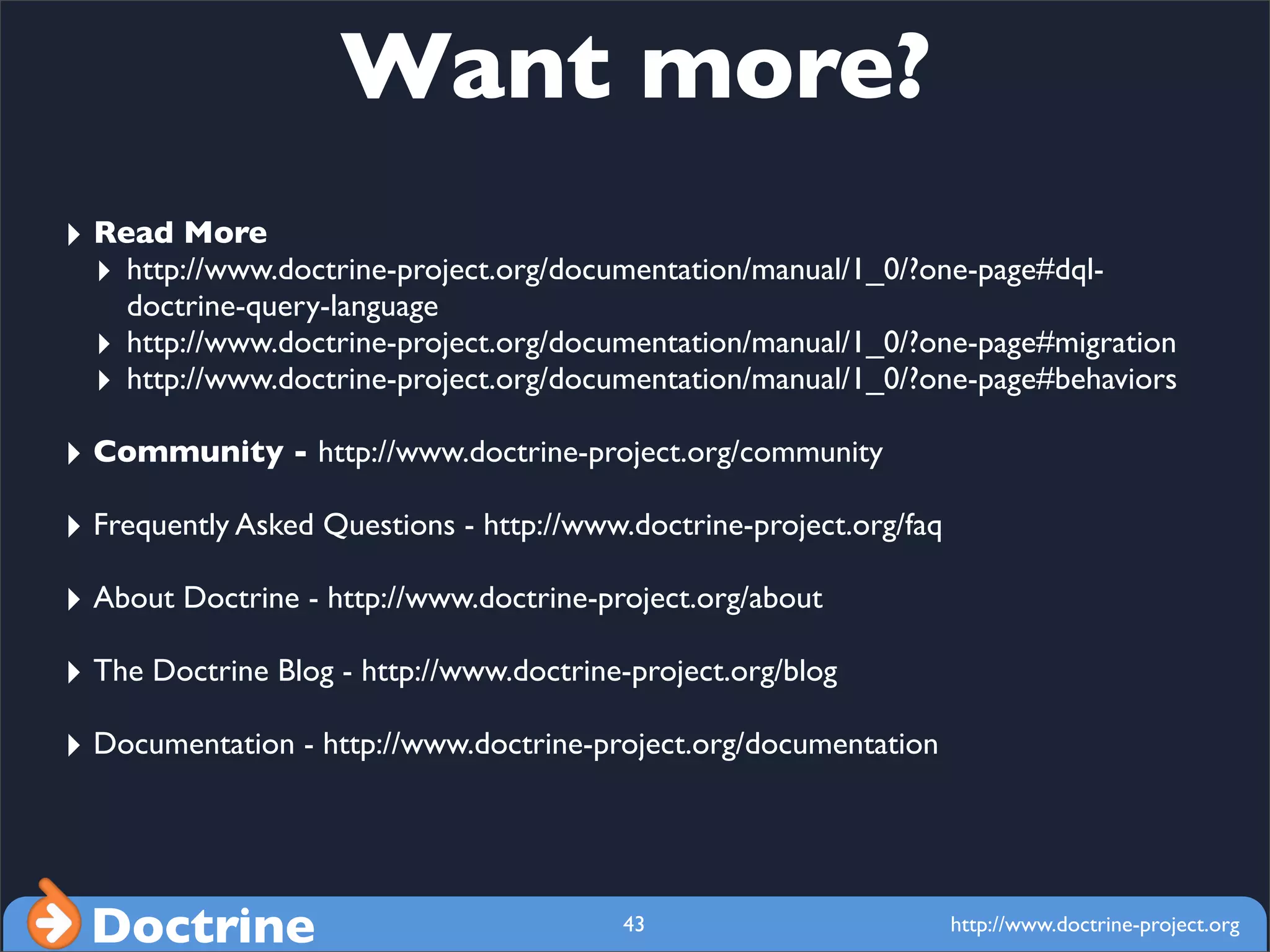 Want more?

Read More

http://www.doctrine-project.org/documentation/manual/1_0/?one-page#dql-doctrine-query-language

http://www.doctrine-project.org/documentation/manual/1_0/?one-page#migration

http://www.doctrine-project.org/documentation/manual/1_0/?one-page#behaviors

Community - http://www.doctrine-project.org/community

Frequently Asked Questions - http://www.doctrine-project.org/faq

About Doctrine - http://www.doctrine-project.org/about

The Doctrine Blog - http://www.doctrine-project.org/blog

Documentation - http://www.doctrine-project.org/documentation

Doctrine

43

http://www.doctrine-project.org